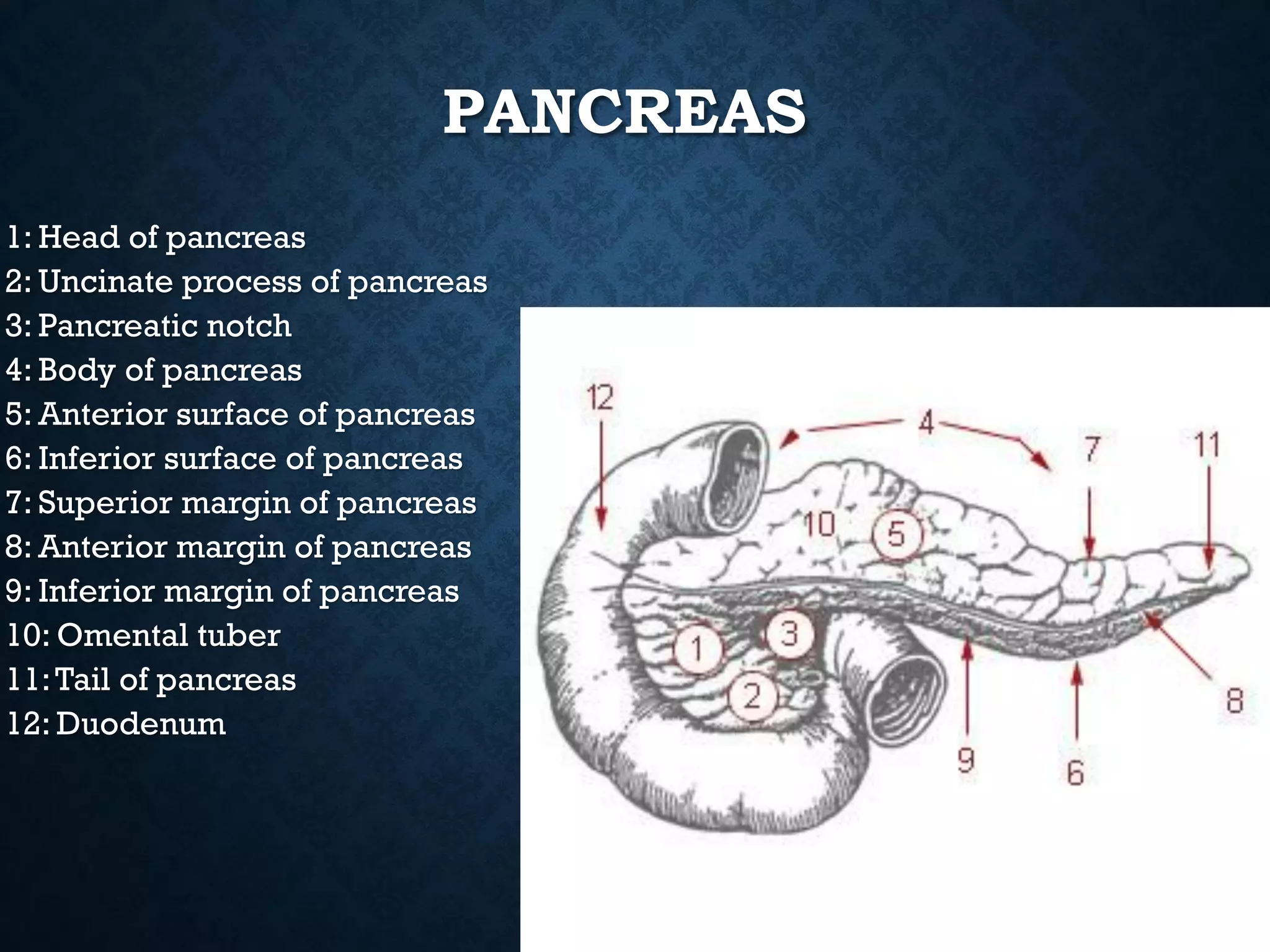 PANCREAS

1: Head of pancreas
2: Uncinate process of pancreas
3: Pancreatic notch
4: Body of pancreas
5: Anterior surface of pancreas
6: Inferior surface of pancreas
7: Superior margin of pancreas
8: Anterior margin of pancreas
9: Inferior margin of pancreas
10: Omental tuber
11: Tail of pancreas
12: Duodenum

12
4
7
11
10
5
3
1
2
8
9
6